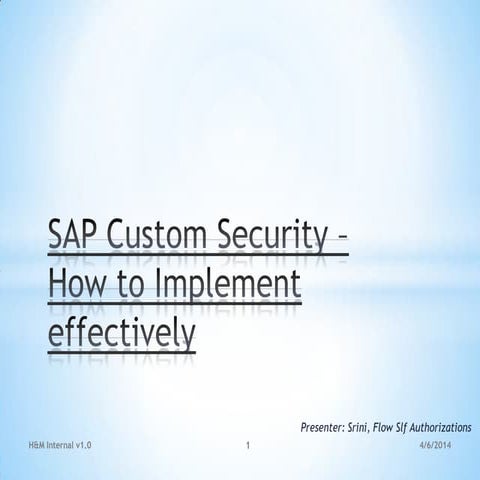 SAP Custom Security – How to Implement effectively

Presenter: Srini, Flow Slf Authorizations

H&M Internal v1.0

1

4/6/2014